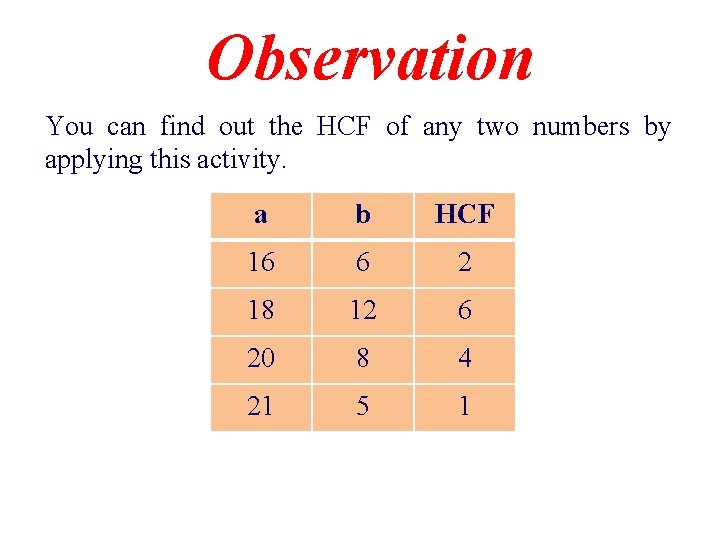 Observation

You can find out the HCF of any two numbers by applying this activity.

| a | b | HCF |
|---|---|---|
| 16 | 6 | 2 |
| 18 | 12 | 6 |
| 20 | 8 | 4 |
| 21 | 5 | 1 |